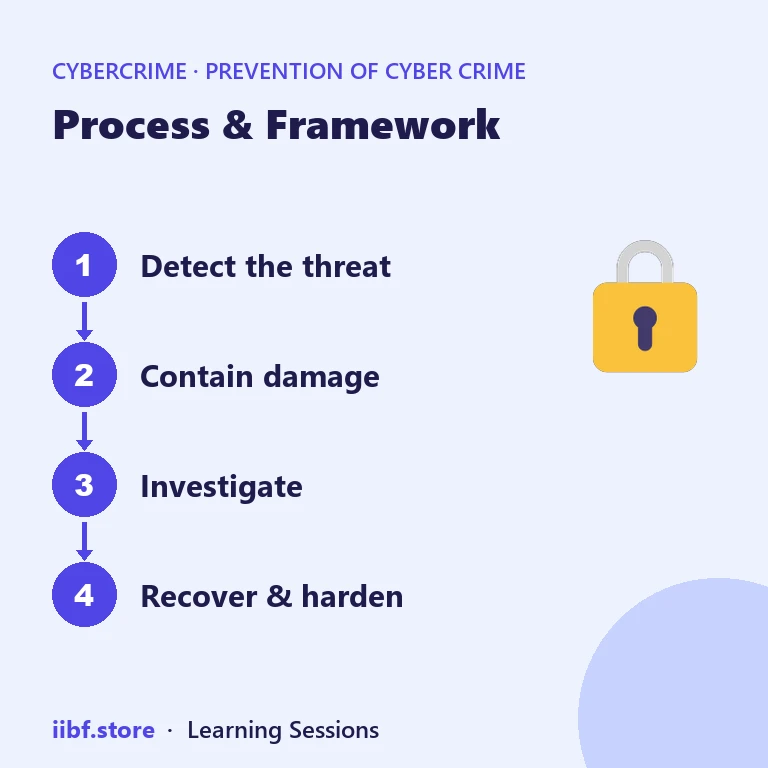 CYBERCRIME · PREVENTION OF CYBER CRIME

Process & Framework

1 Detect the threat

2 Contain damage

3 Investigate

4 Recover & harden

iibf.store · Learning Sessions